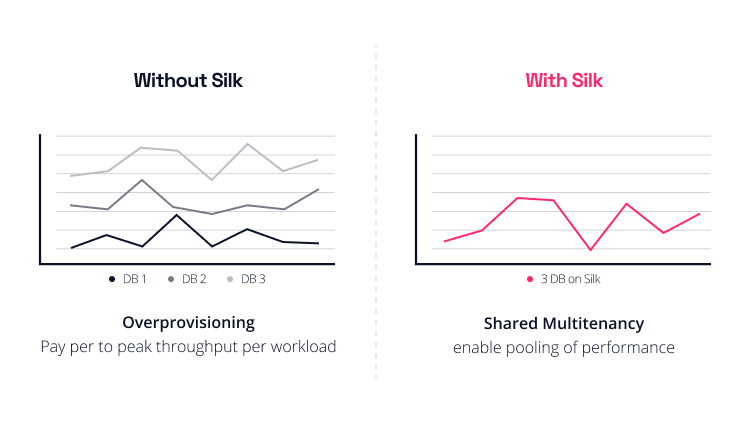 Without Silk

DB 1 DB 2 DB 3

Overprovisioning
Pay per to peak throughput per workload

With Silk

3 DB on Silk

Shared Multitenancy
enable pooling of performance